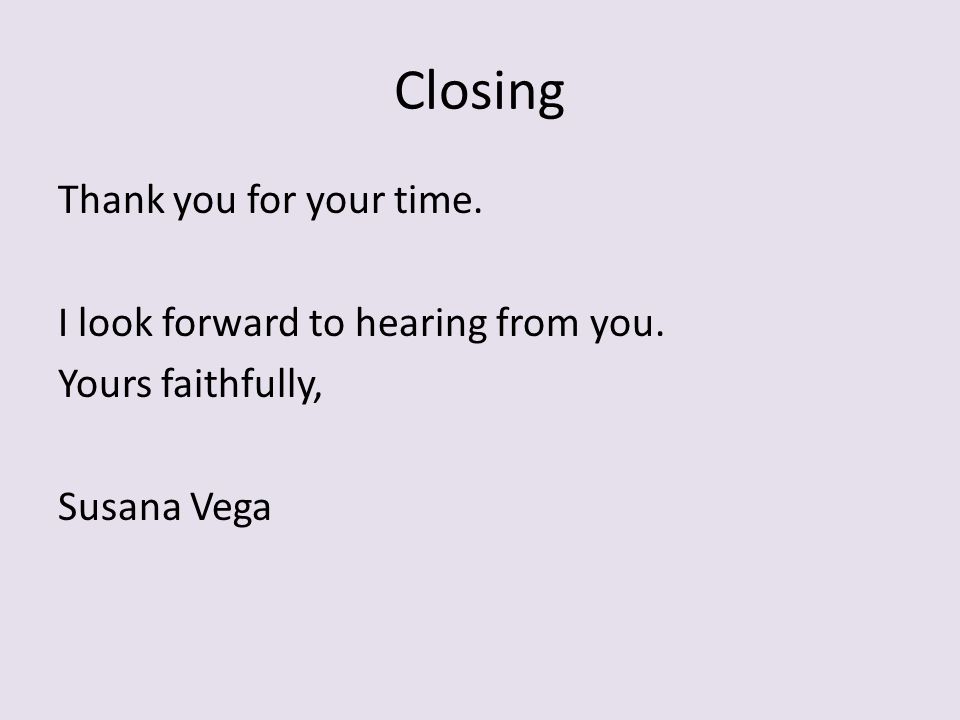 Closing

Thank you for your time.

I look forward to hearing from you.
Yours faithfully,

Susana Vega